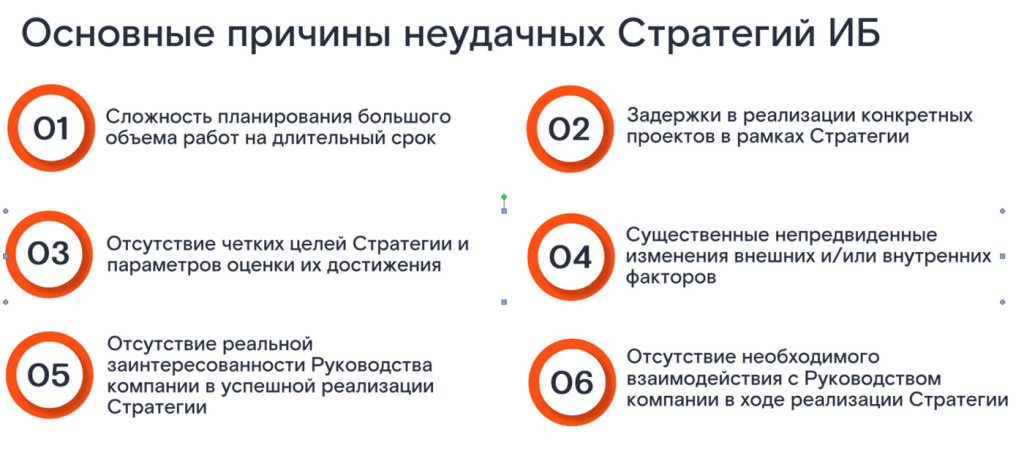 Основные причины неудачных Стратегий ИБ

01 Сложность планирования большого объема работ на длительный срок

02 Задержки в реализации конкретных проектов в рамках Стратегии

03 Отсутствие четких целей Стратегии и параметров оценки их достижения

04 Существенные непредвиденные изменения внешних и/или внутренних факторов

05 Отсутствие реальной заинтересованности Руководства компании в успешной реализации Стратегии

06 Отсутствие необходимого взаимодействия с Руководством компании в ходе реализации Стратегии